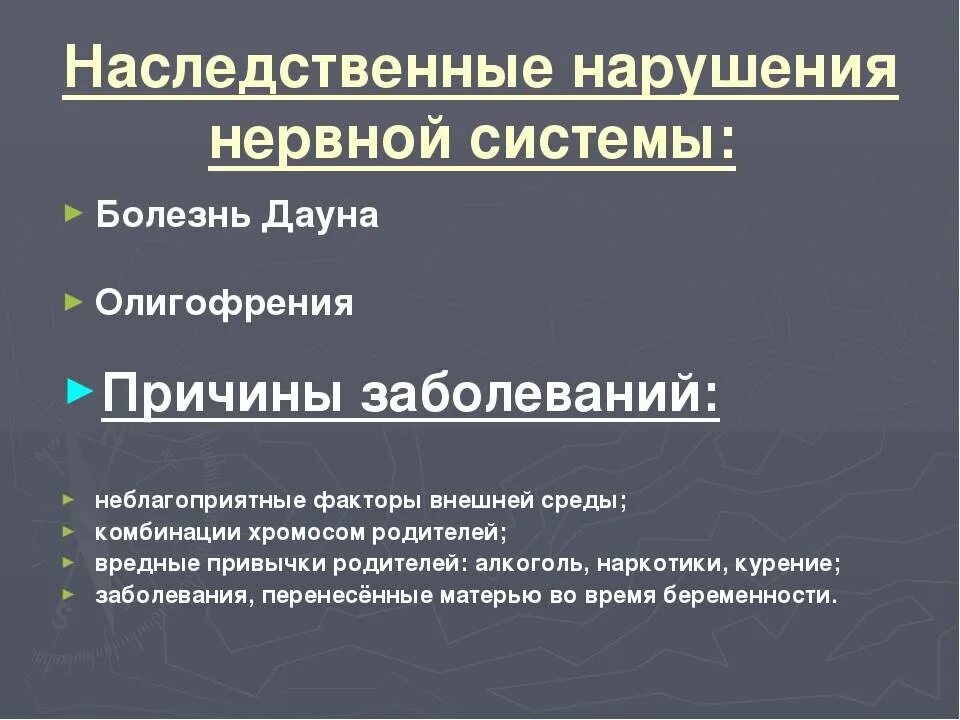 Наследственные нарушения нервной системы:

► Болезнь Дауна

► Олигофрения

► Причины заболеваний:

► неблагоприятные факторы внешней среды;
► комбинации хромосом родителей;
► вредные привычки родителей: алкоголь, наркотики, курение;
► заболевания, перенесённые матерью во время беременности.